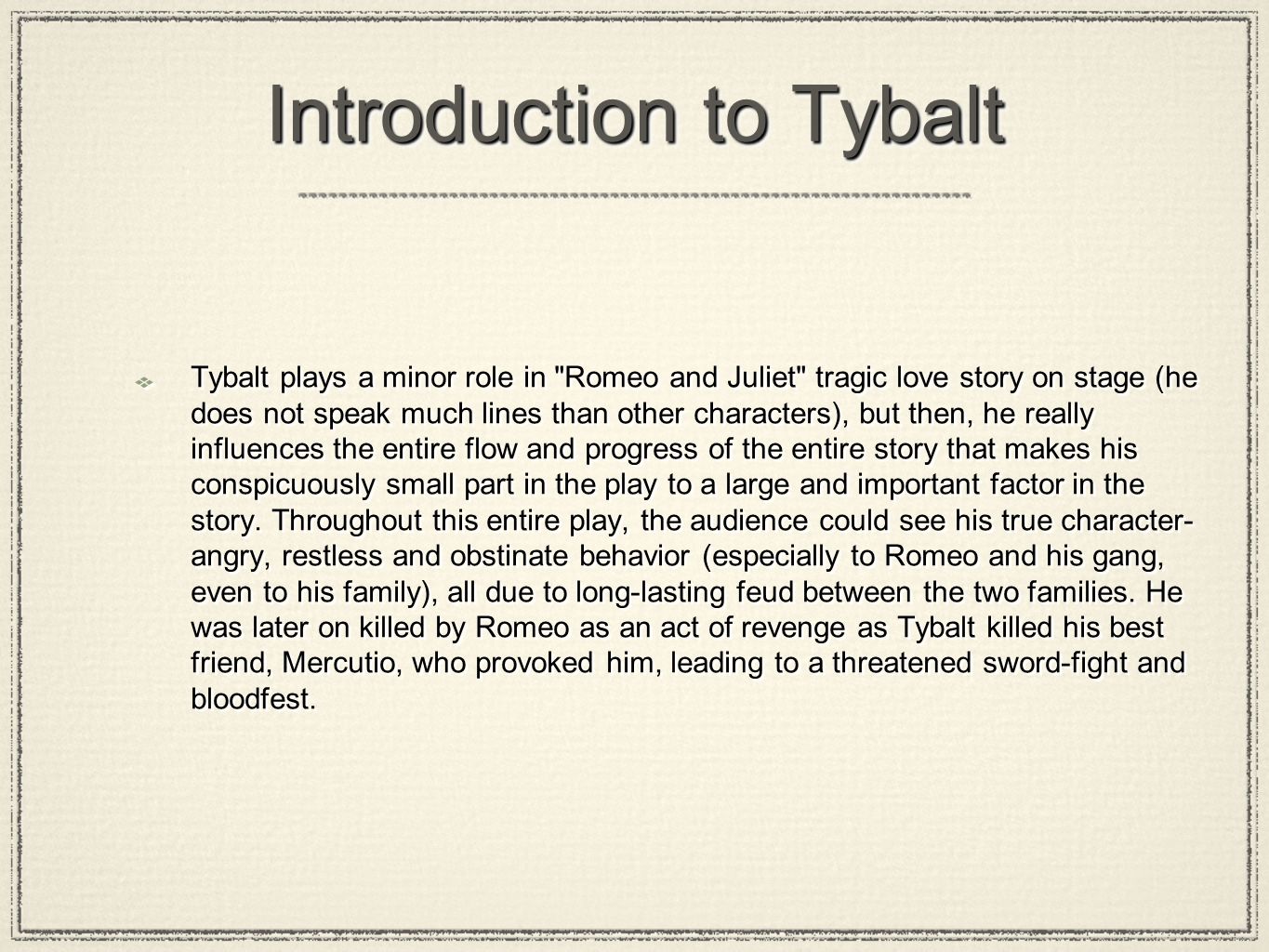 Introduction to Tybalt

Tybalt plays a minor role in "Romeo and Juliet" tragic love story on stage (he does not speak much lines than other characters), but then, he really influences the entire flow and progress of the entire story that makes his conspicuously small part in the play to a large and important factor in the story. Throughout this entire play, the audience could see his true character- angry, restless and obstinate behavior (especially to Romeo and his gang, even to his family), all due to long-lasting feud between the two families. He was later on killed by Romeo as an act of revenge as Tybalt killed his best friend, Mercutio, who provoked him, leading to a threatened sword-fight and bloodfest.